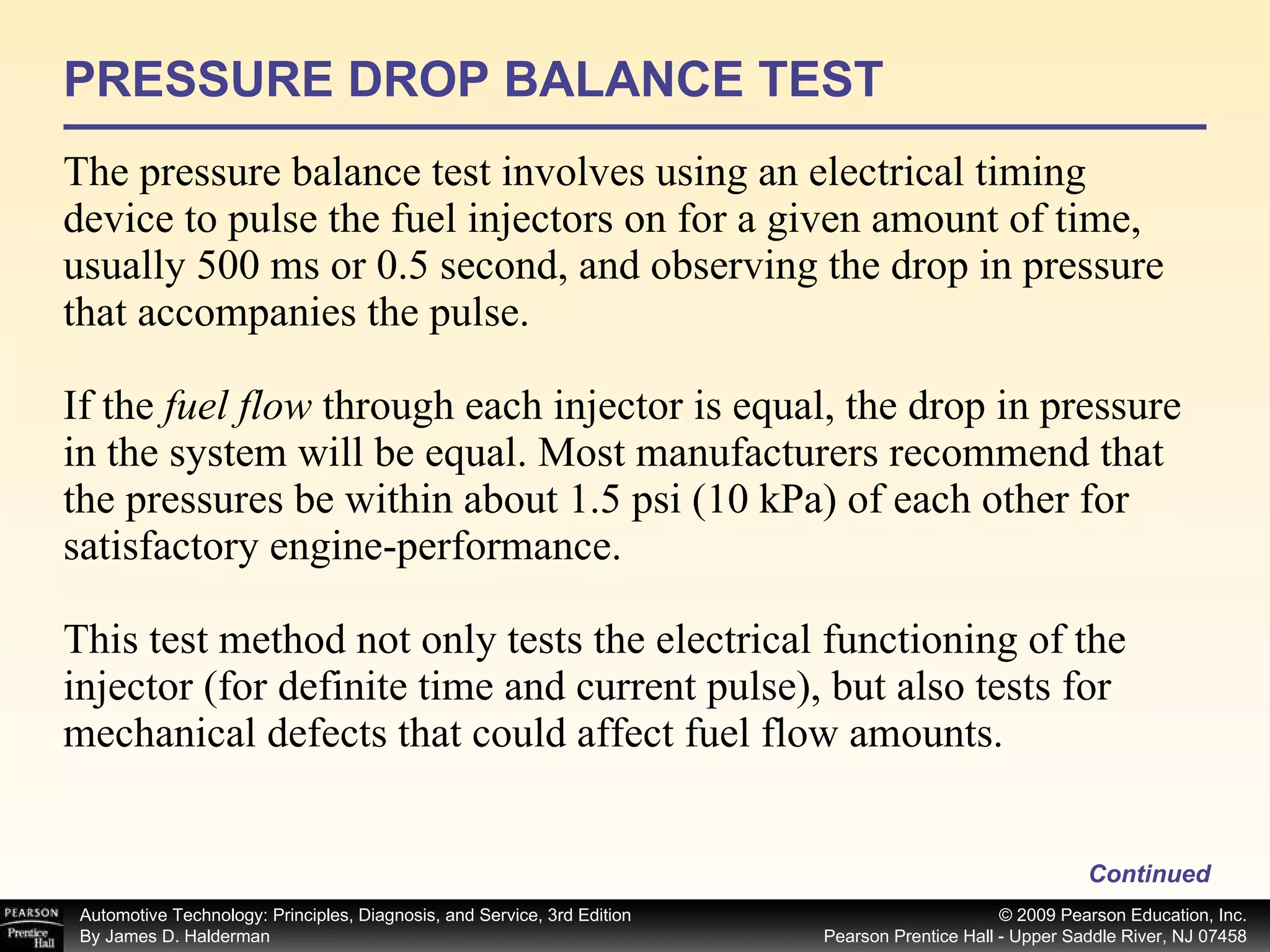 PRESSURE DROP BALANCE TEST

The pressure balance test involves using an electrical timing device to pulse the fuel injectors on for a given amount of time, usually 500 ms or 0.5 second, and observing the drop in pressure that accompanies the pulse.

If the fuel flow through each injector is equal, the drop in pressure in the system will be equal. Most manufacturers recommend that the pressures be within about 1.5 psi (10 kPa) of each other for satisfactory engine-performance.

This test method not only tests the electrical functioning of the injector (for definite time and current pulse), but also tests for mechanical defects that could affect fuel flow amounts.

Continued

PEARSON Prentice Hall

Automotive Technology: Principles, Diagnosis, and Service, 3rd Edition
By James D. Halderman

© 2009 Pearson Education, Inc.
Pearson Prentice Hall - Upper Saddle River, NJ 07458